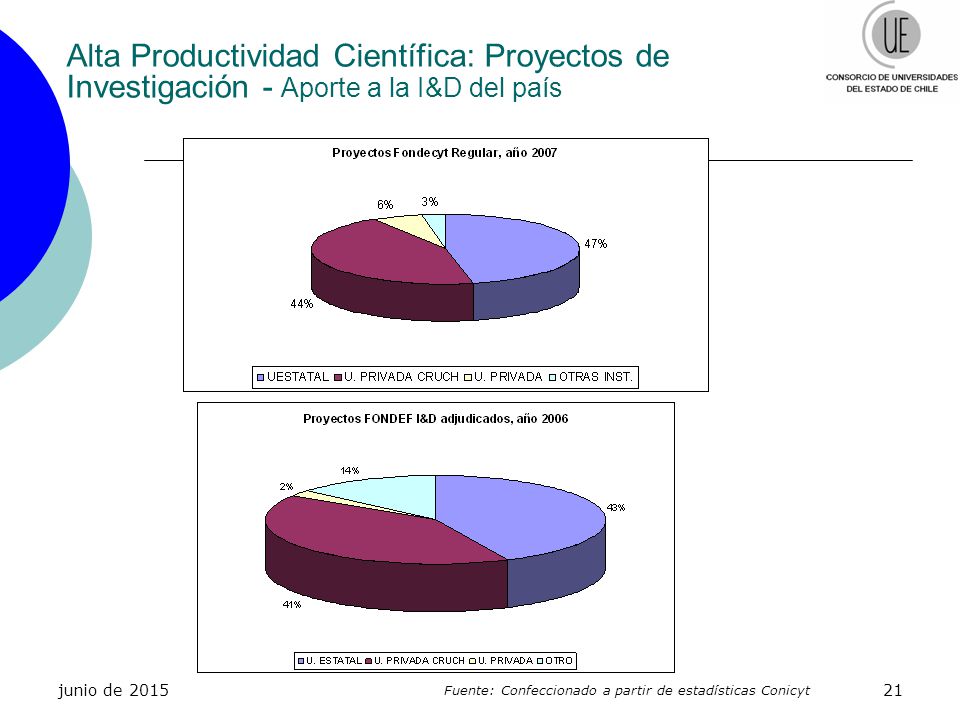 Alta Productividad Científica: Proyectos de Investigación - Aporte a la I&D del país

UE
CONSORCIO DE UNIVERSIDADES DEL ESTADO DE CHILE

Proyectos Fondecyt Regular, año 2007

6%
3%
47%
44%

UESTATAL U. PRIVADA CRUCH U. PRIVADA OTRAS INST.

Proyectos FONDEF I&D adjudicados, año 2006

14%
2%
43%
41%

U. ESTATAL U. PRIVADA CRUCH U. PRIVADA OTRO

junio de 2015
Fuente: Confeccionado a partir de estadísticas Conicyt
21